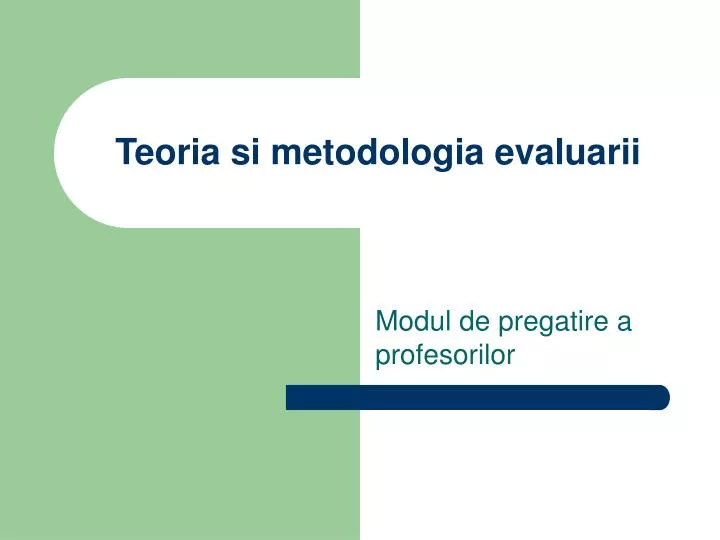 Teoria si metodologia evaluarii

Modul de pregatire a profesorilor